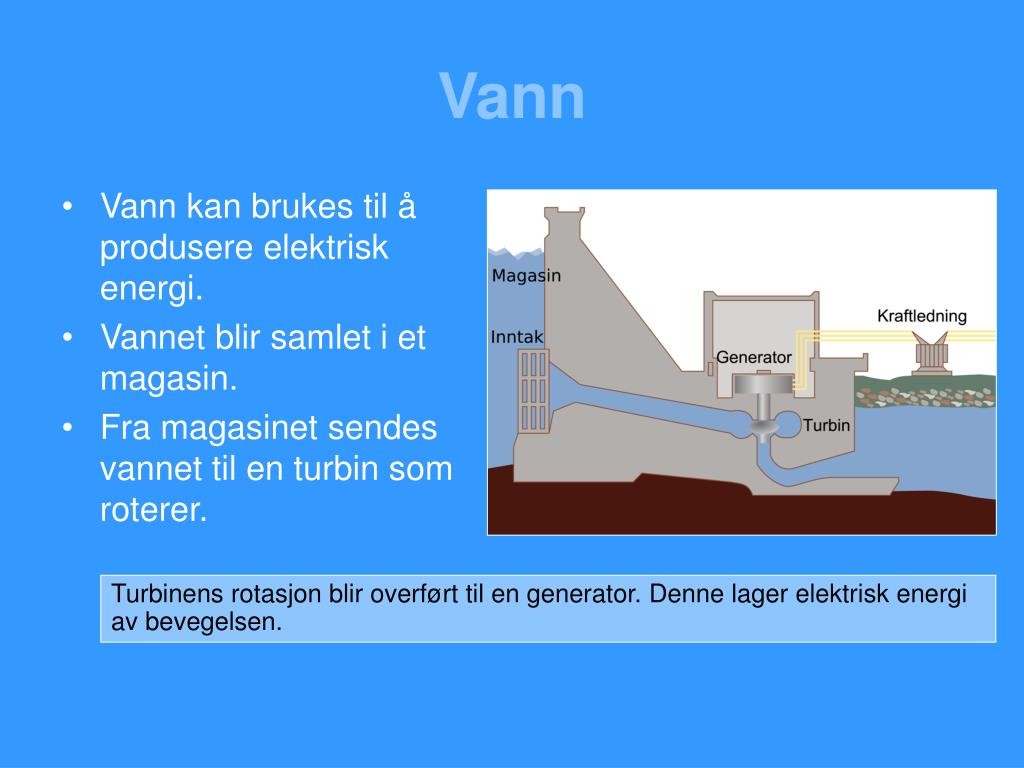 Vann

• Vann kan brukes til å produsere elektrisk energi.
• Vannet blir samlet i et magasin.
• Fra magasinet sendes vannet til en turbin som roterer.

Magasin
Inntak
Generator
Kraftledning
Turbin

Turbinens rotasjon blir overført til en generator. Denne lager elektrisk energi av bevegelsen.